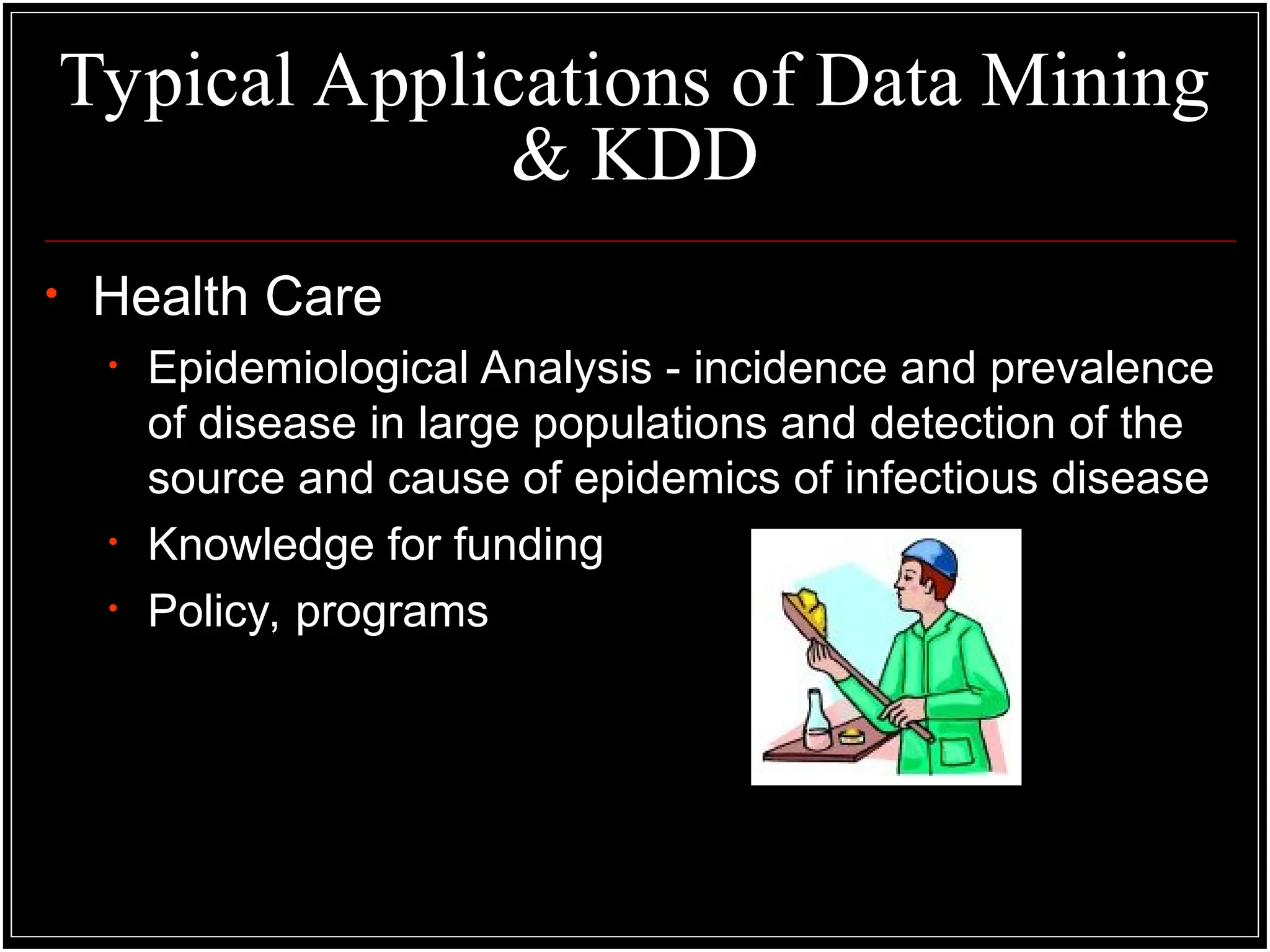 Typical Applications of Data Mining & KDD

• Health Care
  • Epidemiological Analysis - incidence and prevalence of disease in large populations and detection of the source and cause of epidemics of infectious disease
  • Knowledge for funding
  • Policy, programs